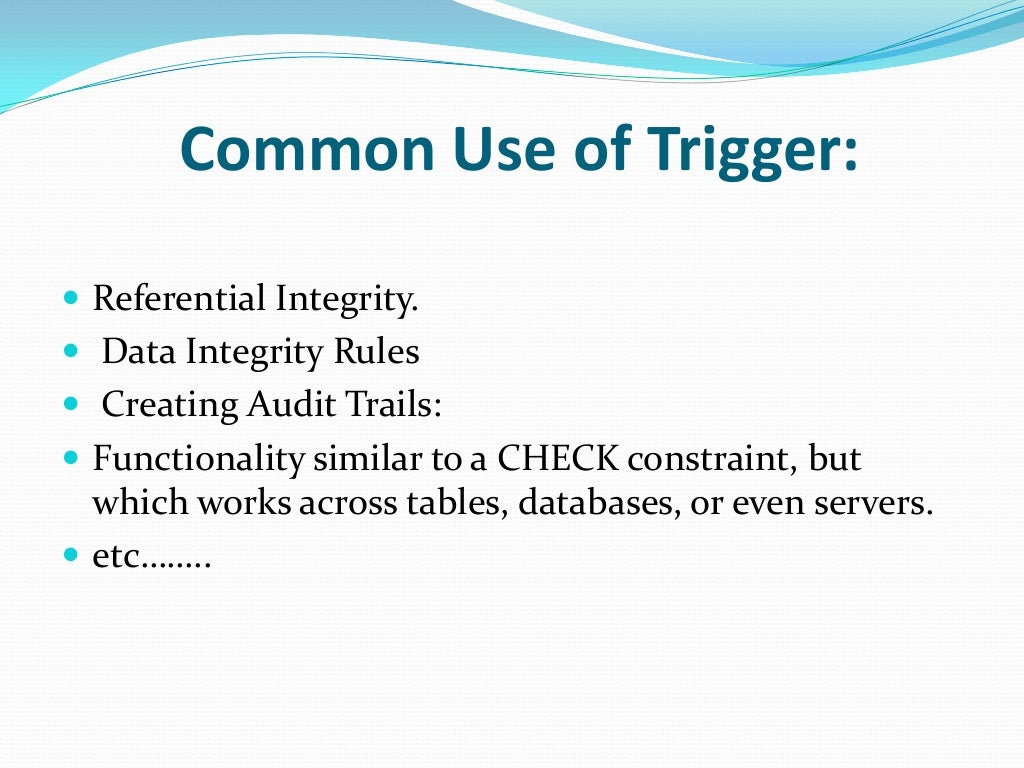 Common Use of Trigger:

- Referential Integrity.
- Data Integrity Rules
- Creating Audit Trails:
- Functionality similar to a CHECK constraint, but which works across tables, databases, or even servers.
- etc……..